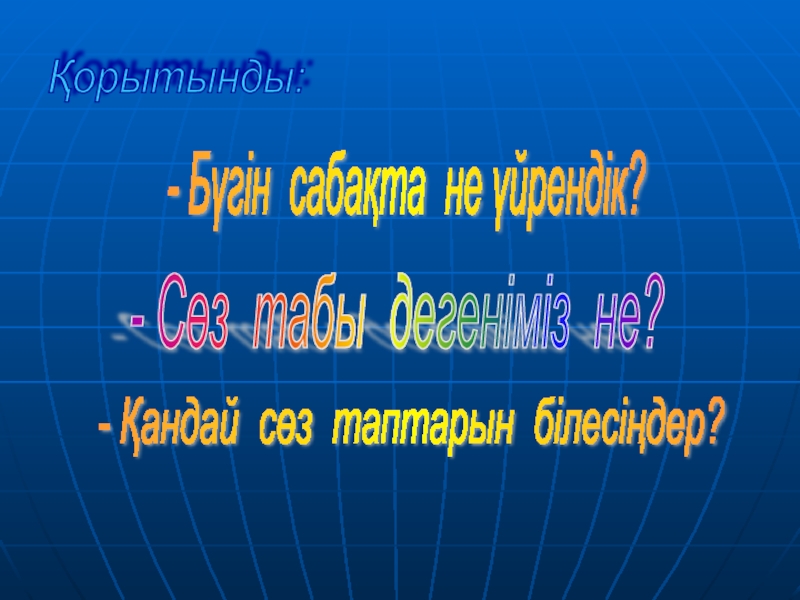 Қорытынды:

- Бүгін сабақта не үйрендік?

- Сөз табы дегеніміз не?

- Қандай сөз таптарын білесіңдер?